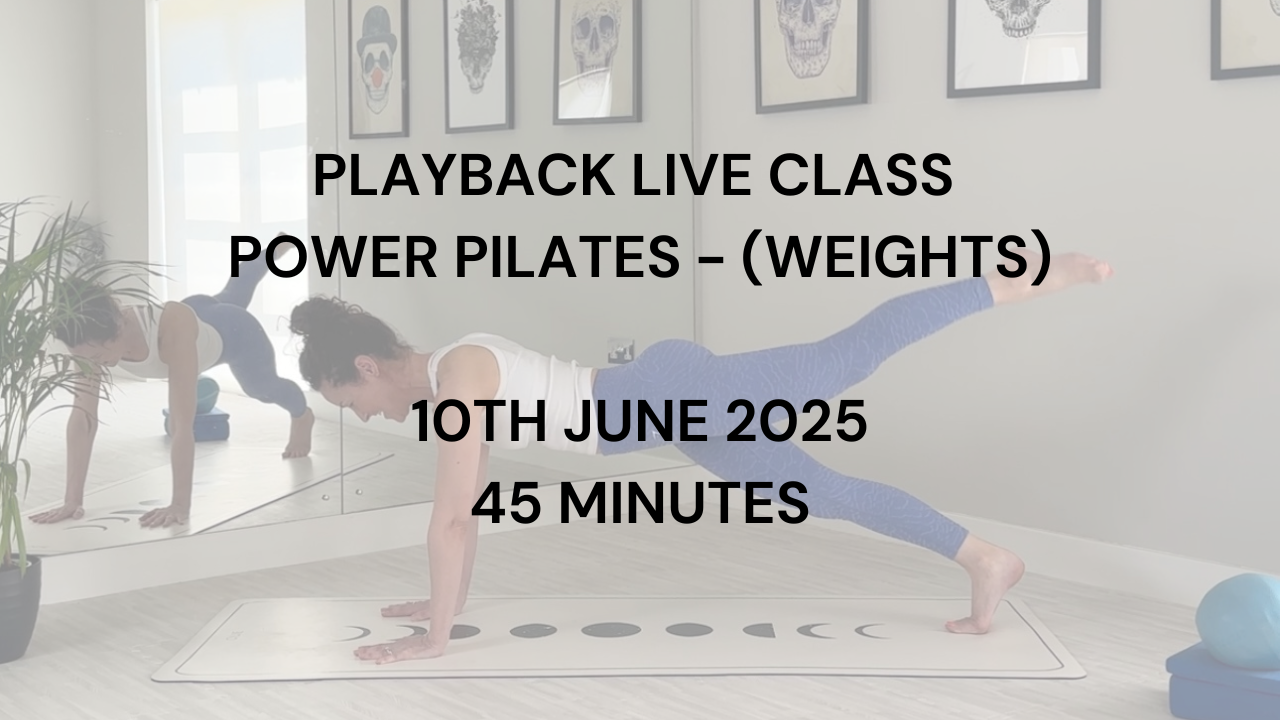 PLAYBACK LIVE CLASS
POWER PILATES - (WEIGHTS)

10TH JUNE 2025
45 MINUTES